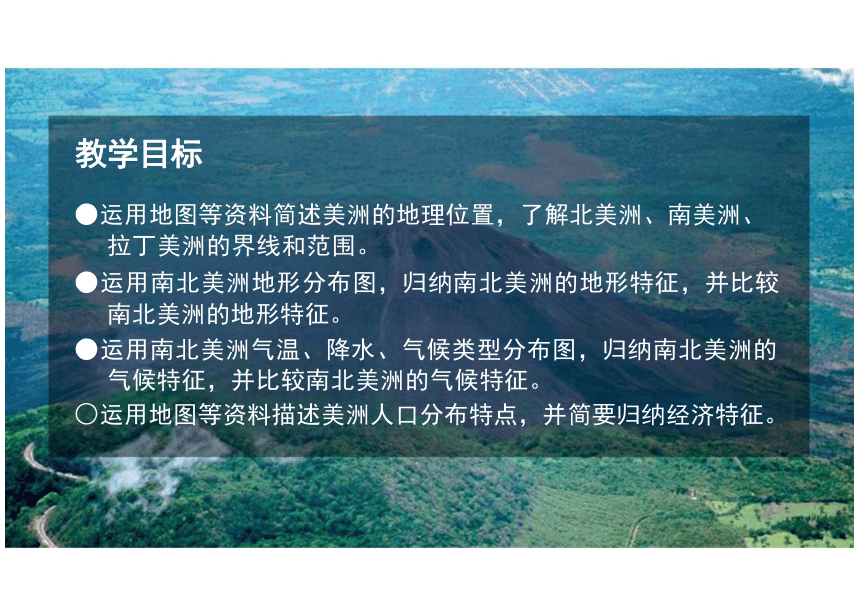 教学目标

●运用地图等资料简述美洲的地理位置，了解北美洲、南美洲、拉丁美洲的界线和范围。

●运用南北美洲地形分布图，归纳南北美洲的地形特征，并比较南北美洲的地形特征。

●运用南北美洲气温、降水、气候类型分布图，归纳南北美洲的气候特征，并比较南北美洲的气候特征。

○运用地图等资料描述美洲人口分布特点，并简要归纳经济特征。